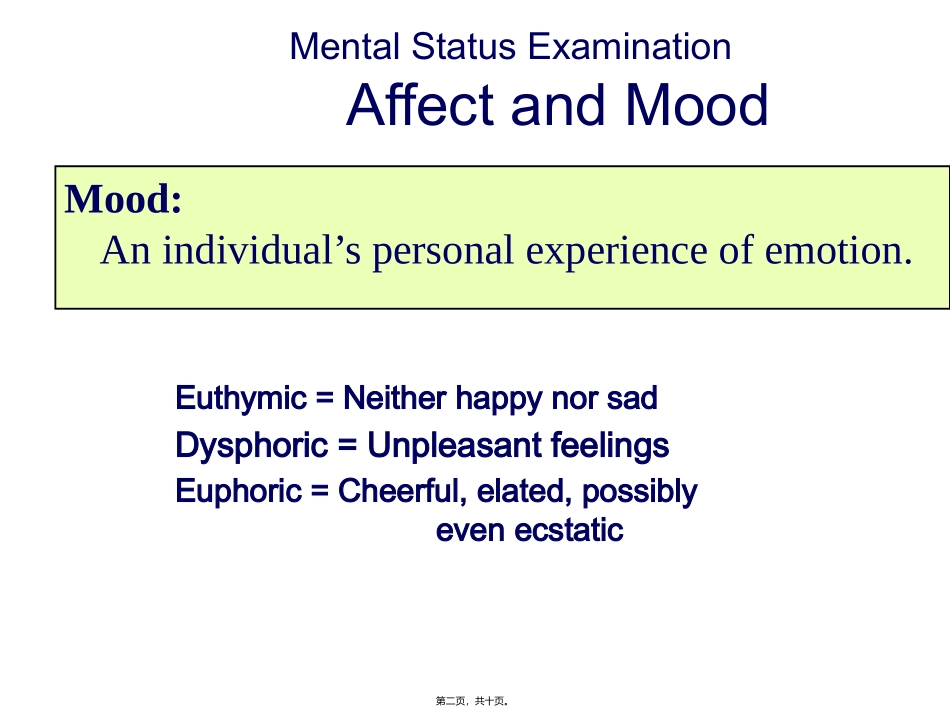 Mental Status Examination
Affect and Mood

Mood:
An individual’s personal experience of emotion.

Euthymic = Neither happy nor sad
Dysphoric = Unpleasant feelings
Euphoric = Cheerful, elated, possibly even ecstatic

第二页，共十页。